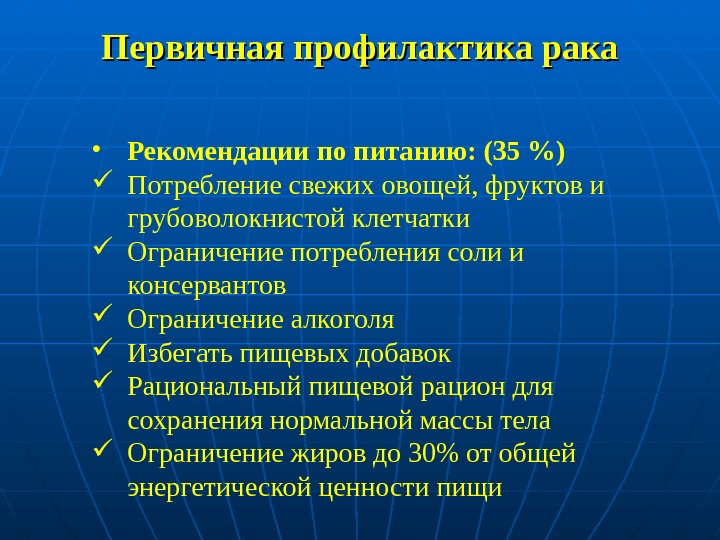 Первичная профилактика рака

• Рекомендации по питанию: (35 %)
✓ Потребление свежих овощей, фруктов и грубоволокнистой клетчатки
✓ Ограничение потребления соли и консервантов
✓ Ограничение алкоголя
✓ Избегать пищевых добавок
✓ Рациональный пищевой рацион для сохранения нормальной массы тела
✓ Ограничение жиров до 30% от общей энергетической ценности пищи